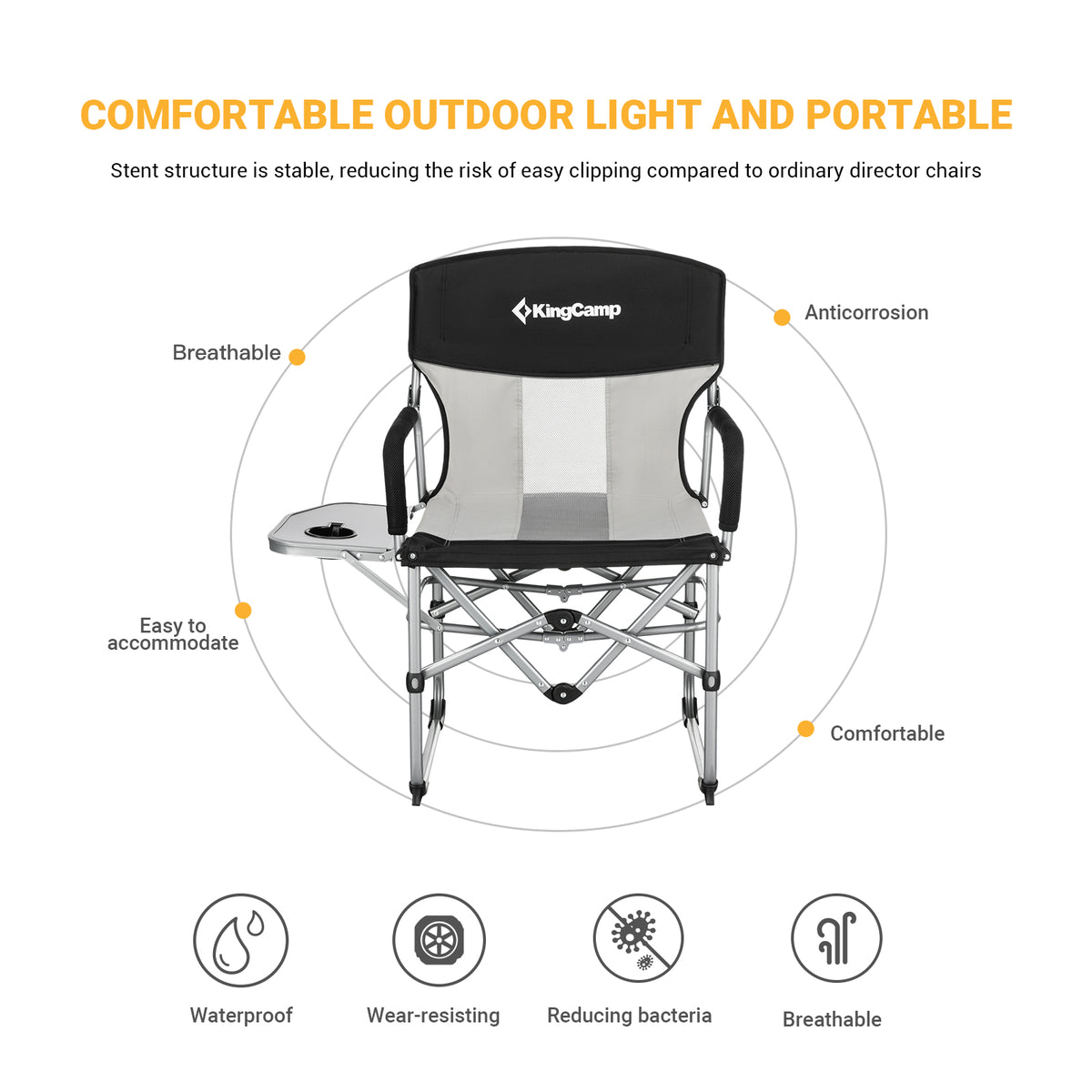 COMFORTABLE OUTDOOR LIGHT AND PORTABLE

Stent structure is stable, reducing the risk of easy clipping compared to ordinary director chairs

KingCamp

Breathable

Anticorrosion

Easy to accommodate

Comfortable

Waterproof

Wear-resisting

Reducing bacteria

Breathable